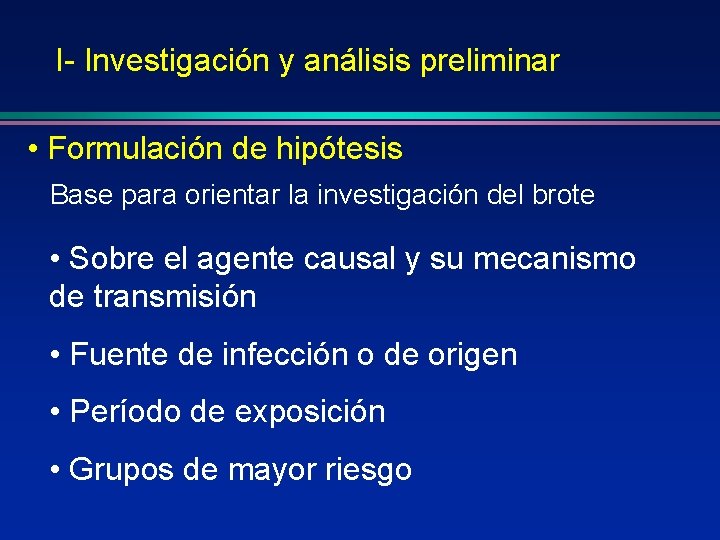 I- Investigación y análisis preliminar

• Formulación de hipótesis

Base para orientar la investigación del brote

• Sobre el agente causal y su mecanismo de transmisión

• Fuente de infección o de origen

• Período de exposición

• Grupos de mayor riesgo